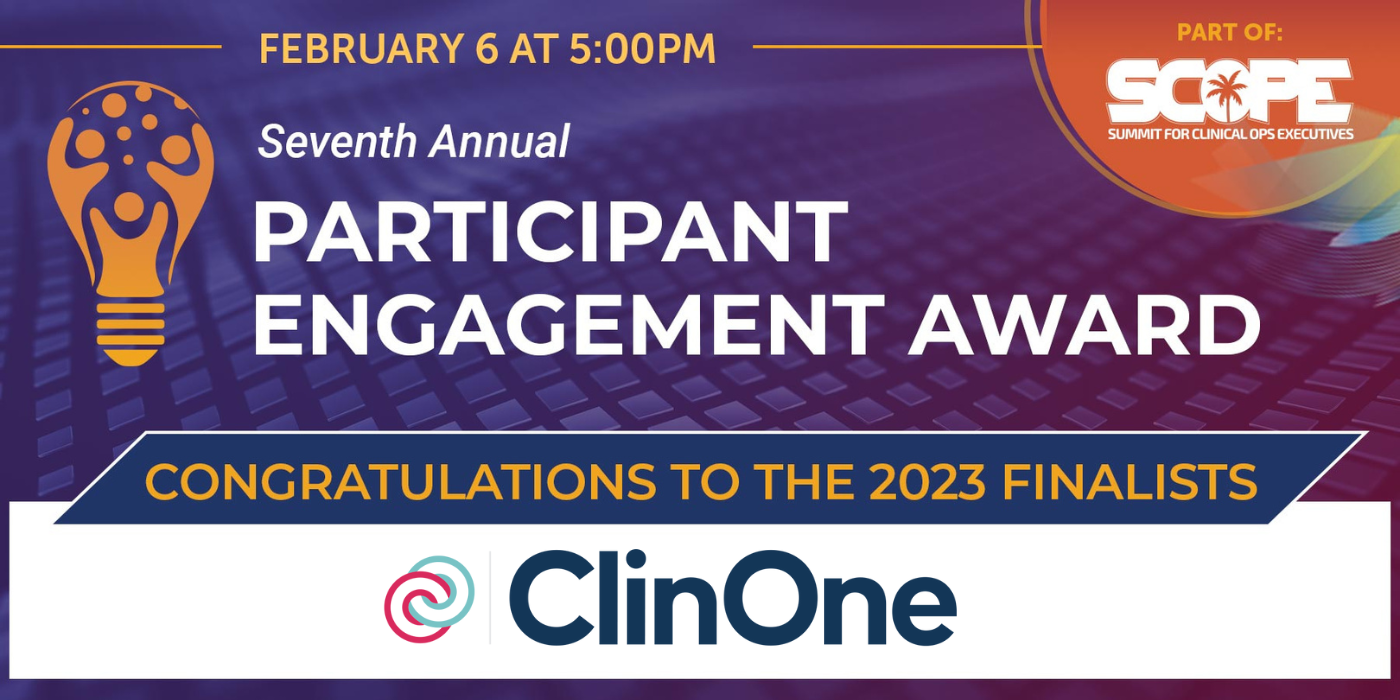 FEBRUARY 6 AT 5:00PM

PART OF:
SCOPE
SUMMIT FOR CLINICAL OPS EXECUTIVES

Seventh Annual
PARTICIPANT ENGAGEMENT AWARD

CONGRATULATIONS TO THE 2023 FINALISTS

ClinOne